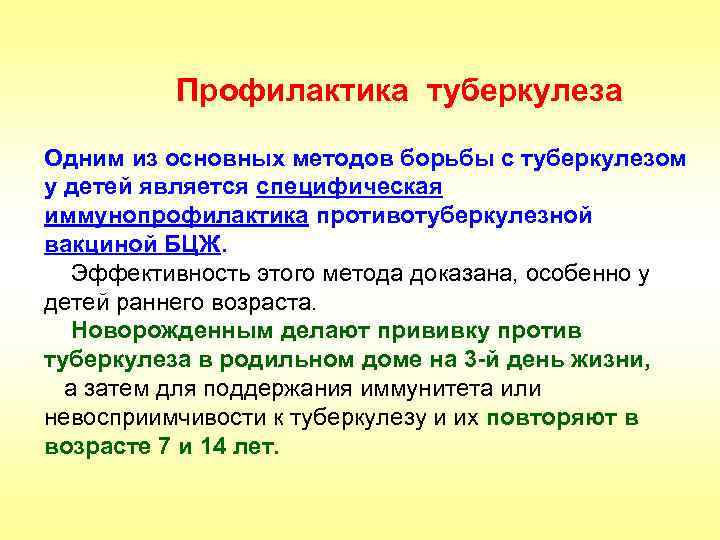 Профилактика туберкулеза

Одним из основных методов борьбы с туберкулезом у детей является специфическая иммунопрофилактика противотуберкулезной вакциной БЦЖ.

Эффективность этого метода доказана, особенно у детей раннего возраста.

Новорожденным делают прививку против туберкулеза в родильном доме на 3-й день жизни,

а затем для поддержания иммунитета или невосприимчивости к туберкулезу и их повторяют в возрасте 7 и 14 лет.